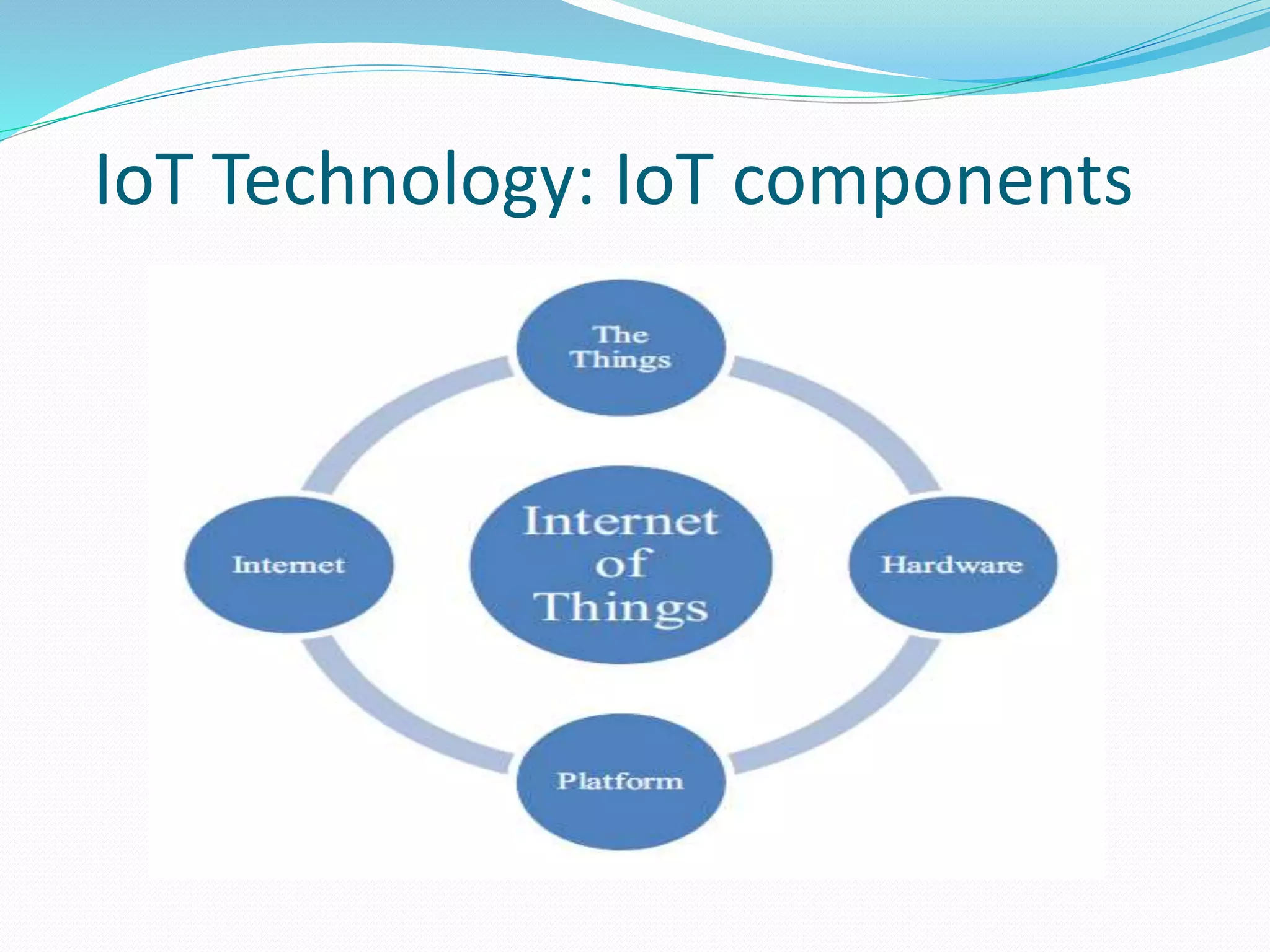 IoT Technology: IoT components

The Things

Internet

Internet of Things

Hardware

Platform